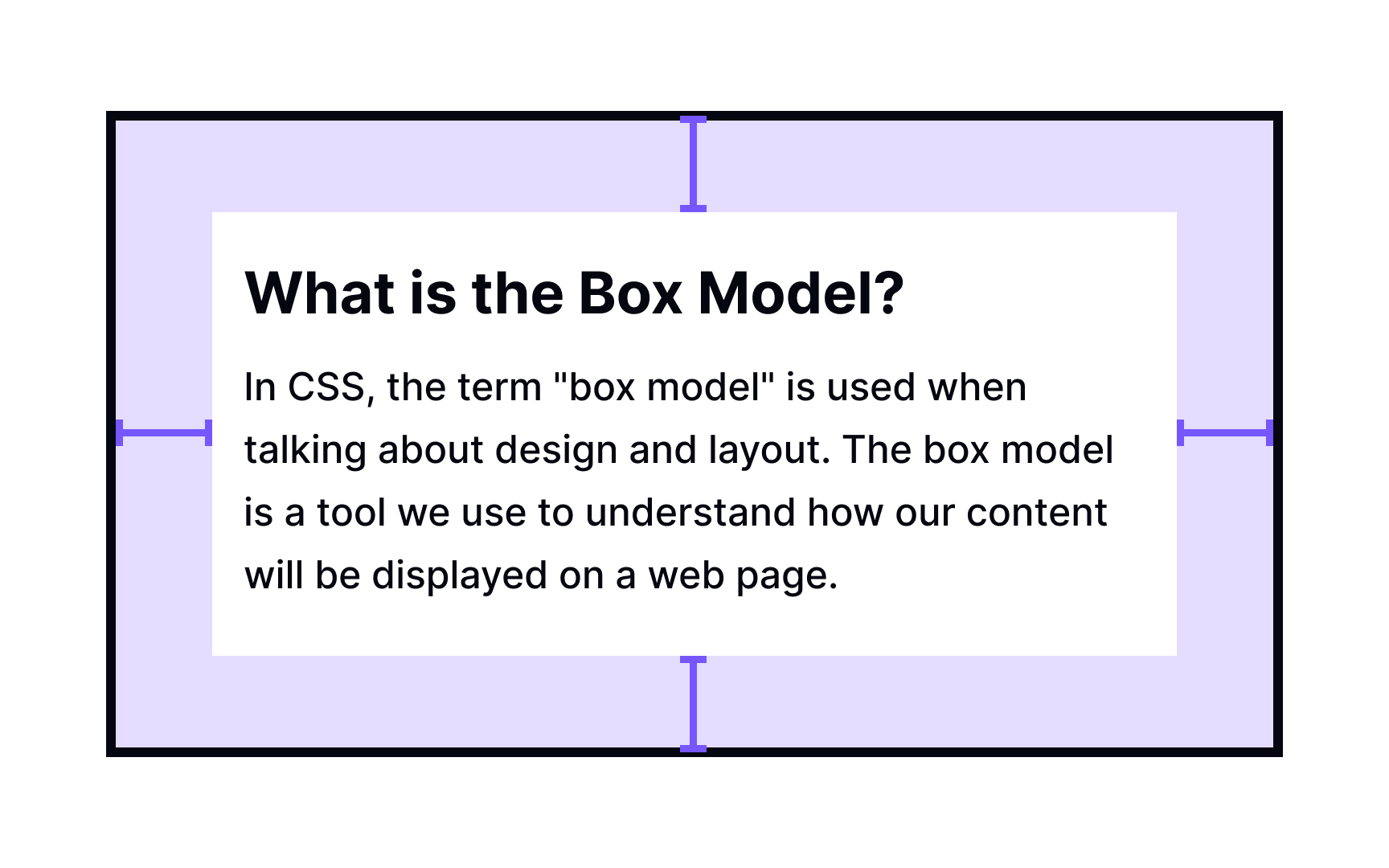 What is the Box Model?

In CSS, the term "box model" is used when talking about design and layout. The box model is a tool we use to understand how our content will be displayed on a web page.